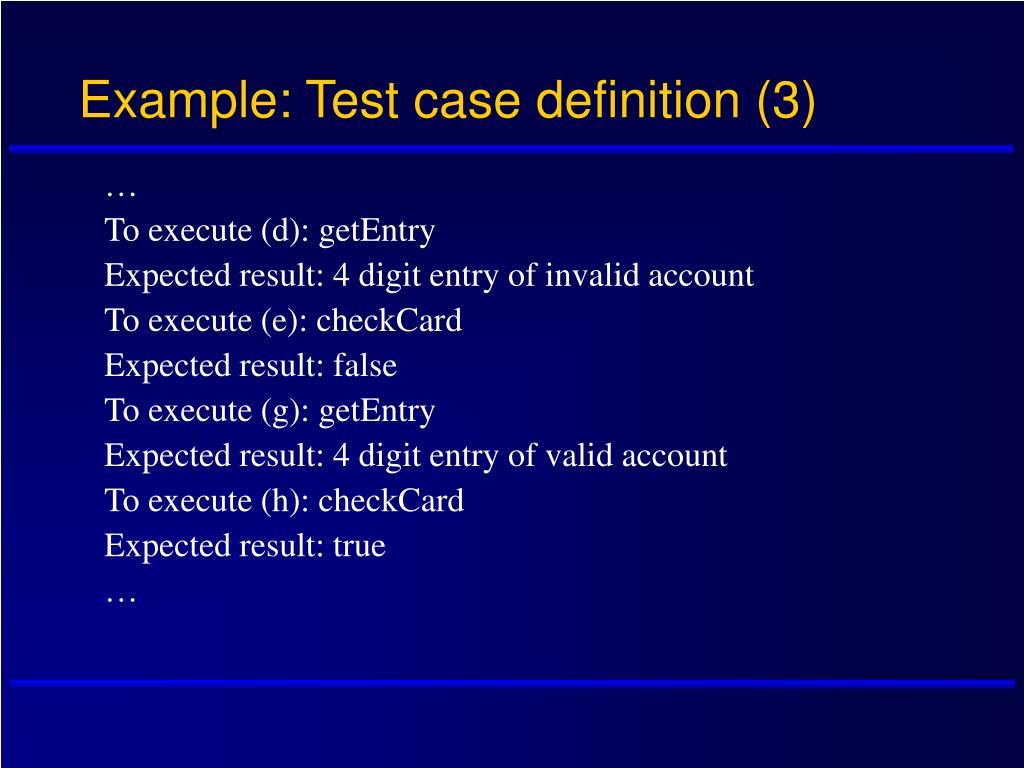 Example: Test case definition (3)

…
To execute (d): getEntry
Expected result: 4 digit entry of invalid account
To execute (e): checkCard
Expected result: false
To execute (g): getEntry
Expected result: 4 digit entry of valid account
To execute (h): checkCard
Expected result: true
…